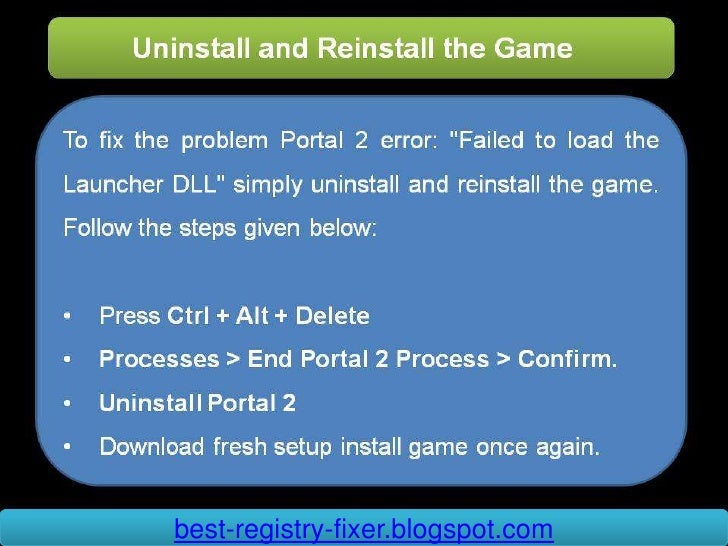 Uninstall and Reinstall the Game

To fix the problem Portal 2 error: "Failed to load the Launcher DLL" simply uninstall and reinstall the game. Follow the steps given below:

• Press Ctrl + Alt + Delete
• Processes > End Portal 2 Process > Confirm.
• Uninstall Portal 2
• Download fresh setup install game once again.

best-registry-fixer.blogspot.com